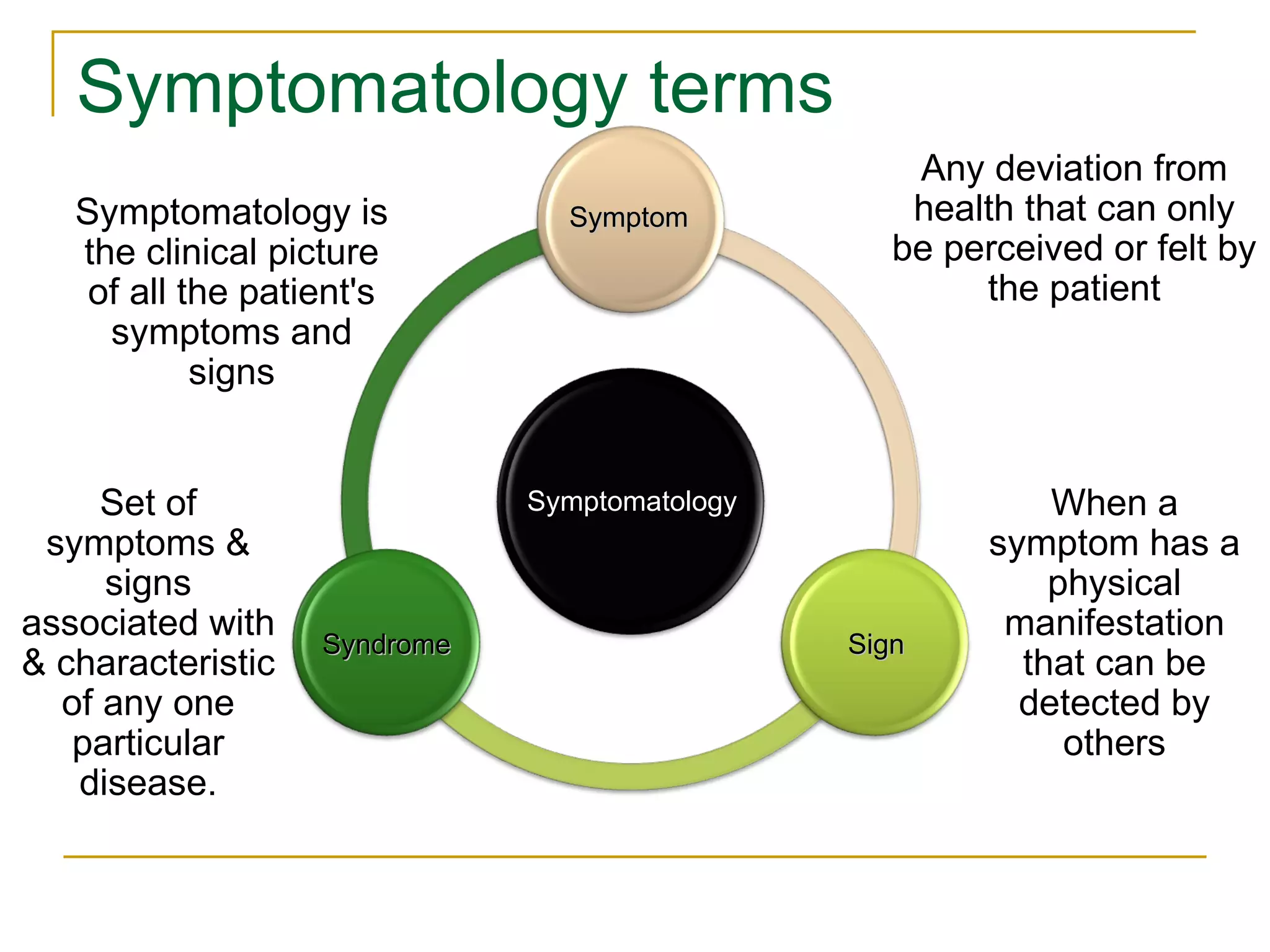 Symptomatology terms

Symptomatology is the clinical picture of all the patient's symptoms and signs

Symptom

Any deviation from health that can only be perceived or felt by the patient

Symptomatology

Set of symptoms & signs associated with & characteristic of any one particular disease.

Syndrome

Sign

When a symptom has a physical manifestation that can be detected by others